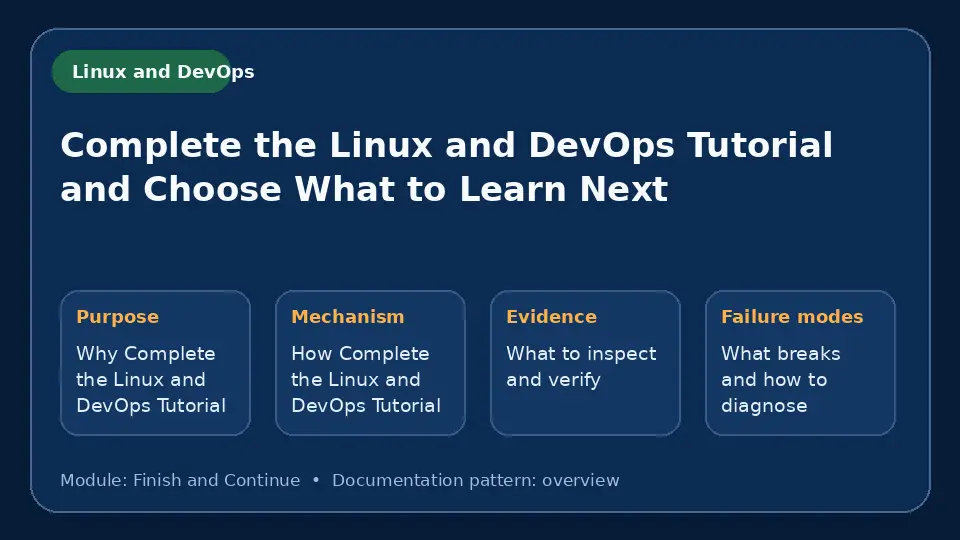 Linux and DevOps

Complete the Linux and DevOps Tutorial and Choose What to Learn Next

Purpose
Why Complete the Linux and DevOps Tutorial

Mechanism
How Complete the Linux and DevOps Tutorial

Evidence
What to inspect and verify

Failure modes
What breaks and how to diagnose

Module: Finish and Continue • Documentation pattern: overview